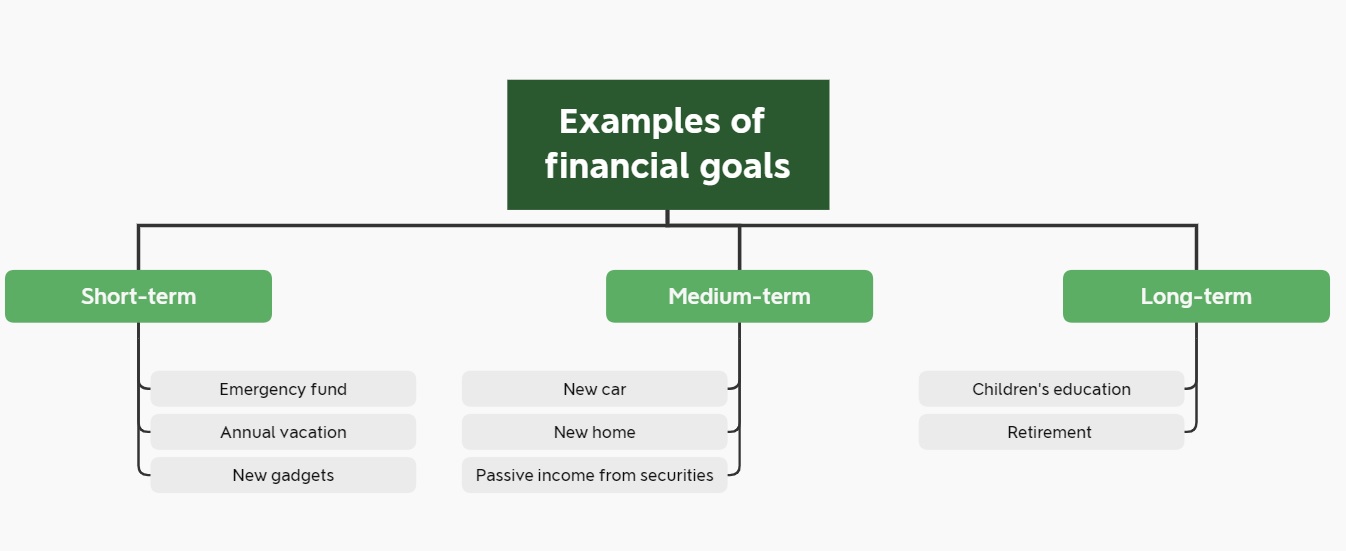 Examples of financial goals

Short-term

Emergency fund

Annual vacation

New gadgets

Medium-term

New car

New home

Passive income from securities

Long-term

Children's education

Retirement